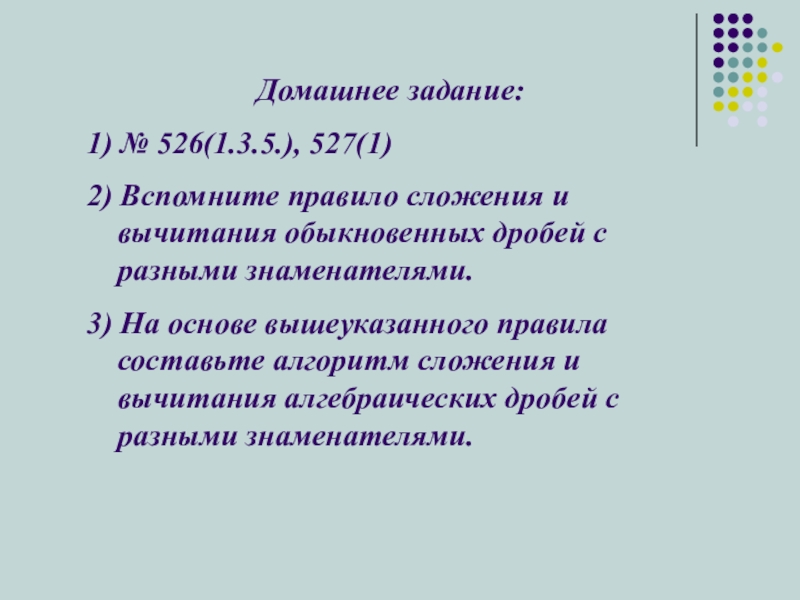 Домашнее задание:

1) № 526(1.3.5.), 527(1)

2) Вспомните правило сложения и вычитания обыкновенных дробей с разными знаменателями.

3) На основе вышеуказанного правила составьте алгоритм сложения и вычитания алгебраических дробей с разными знаменателями.